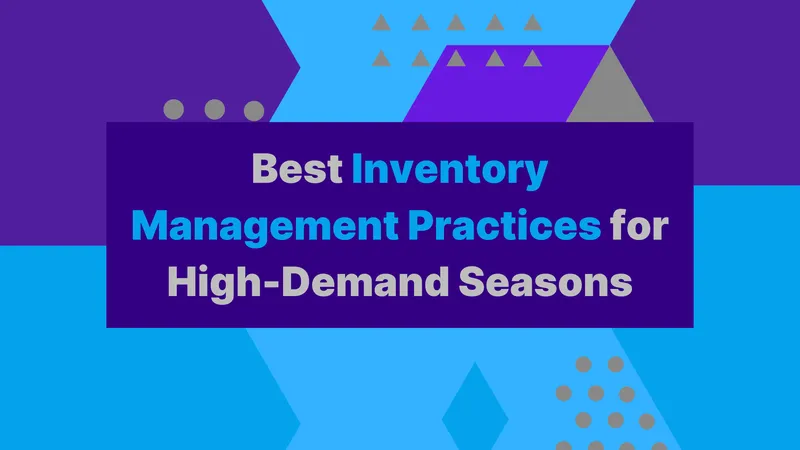 Best Inventory Management Practices for High-Demand Seasons